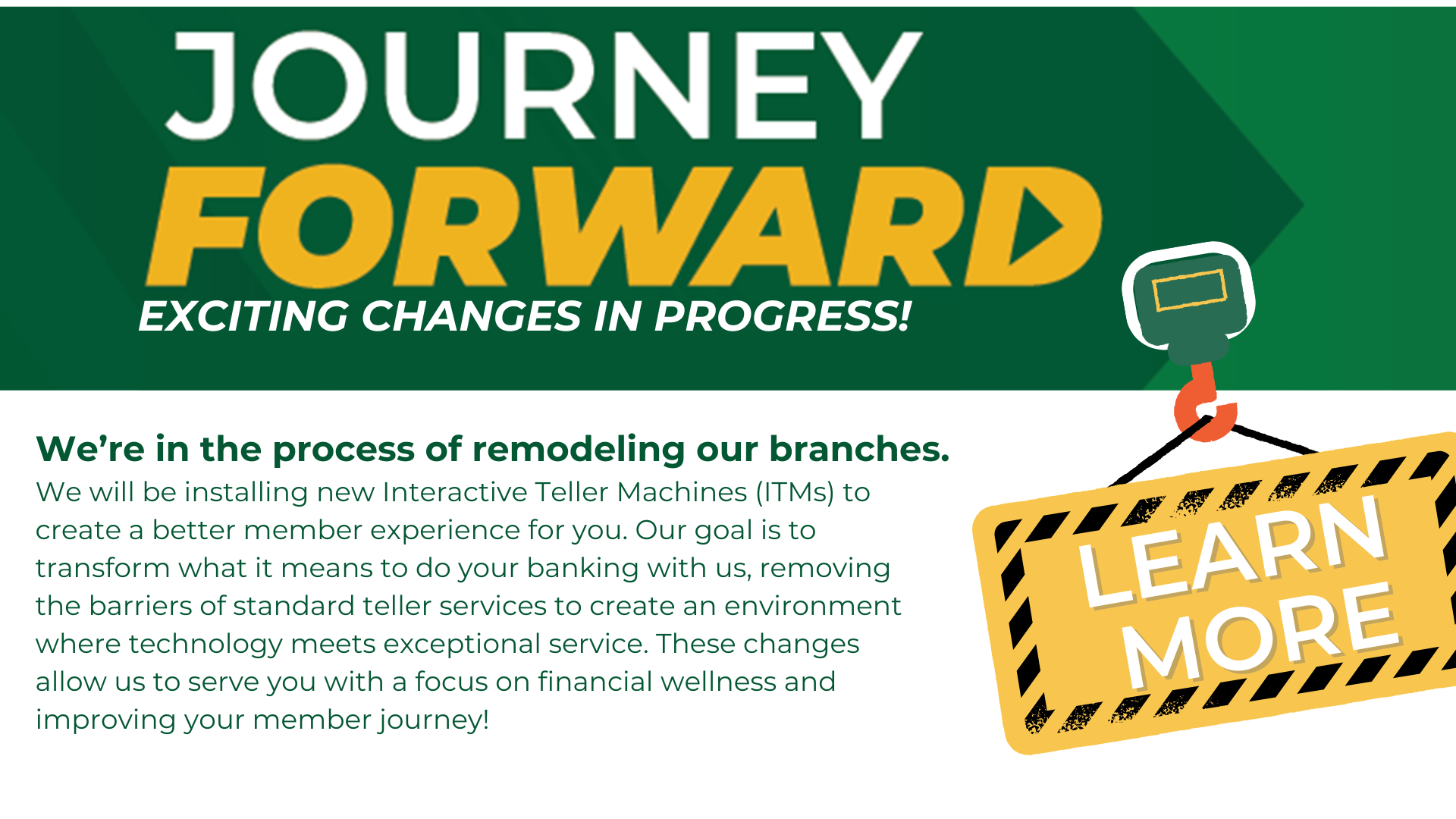 JOURNEY
FORWARD
EXCITING CHANGES IN PROGRESS!

We're in the process of remodeling our branches.
We will be installing new Interactive Teller Machines (ITMs) to create a better member experience for you. Our goal is to transform what it means to do your banking with us, removing the barriers of standard teller services to create an environment where technology meets exceptional service. These changes allow us to serve you with a focus on financial wellness and improving your member journey!

LEARN MORE